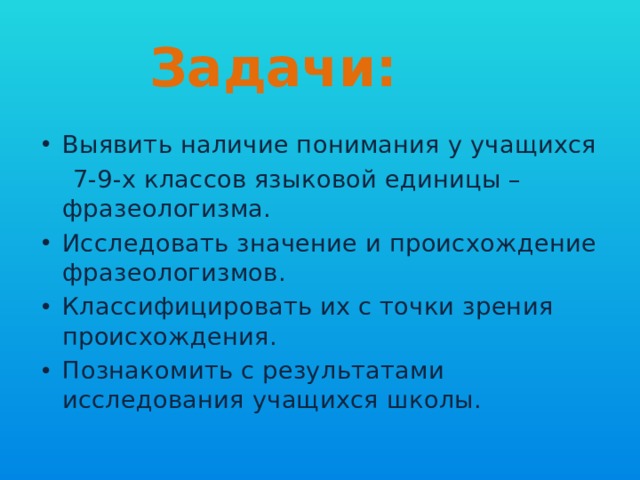 Задачи:

• Выявить наличие понимания у учащихся 7-9-х классов языковой единицы – фразеологизма.
• Исследовать значение и происхождение фразеологизмов.
• Классифицировать их с точки зрения происхождения.
• Познакомить с результатами исследования учащихся школы.